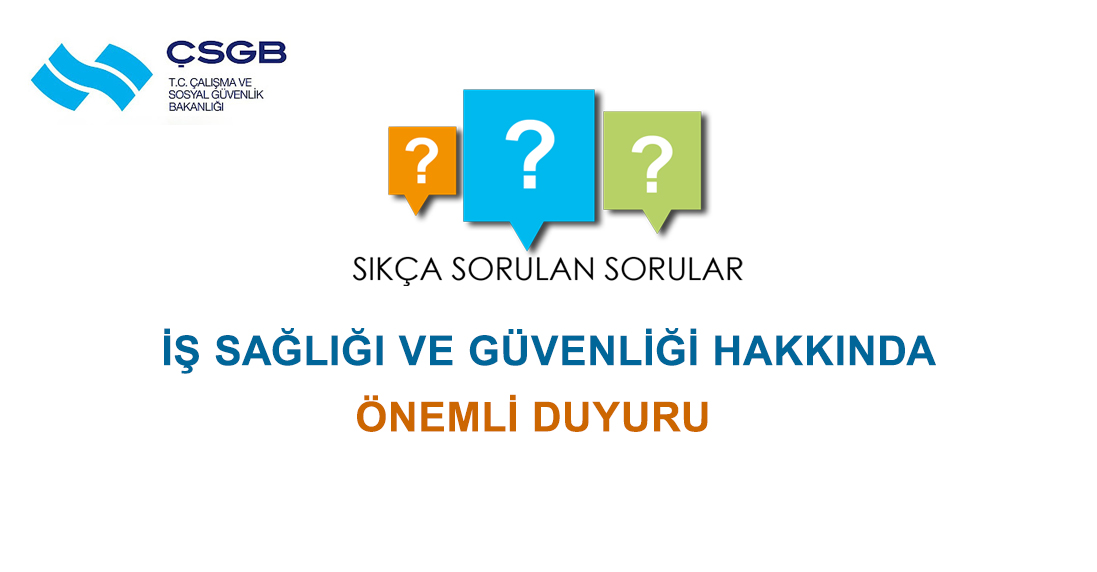 ÇSGB
T.C. ÇALIŞMA VE SOSYAL GÜVENLİK BAKANLIĞI

?
?
?

SIKÇA SORULAN SORULAR

İŞ SAĞLIĞI VE GÜVENLİĞİ HAKKINDA

ÖNEMLİ DUYURU